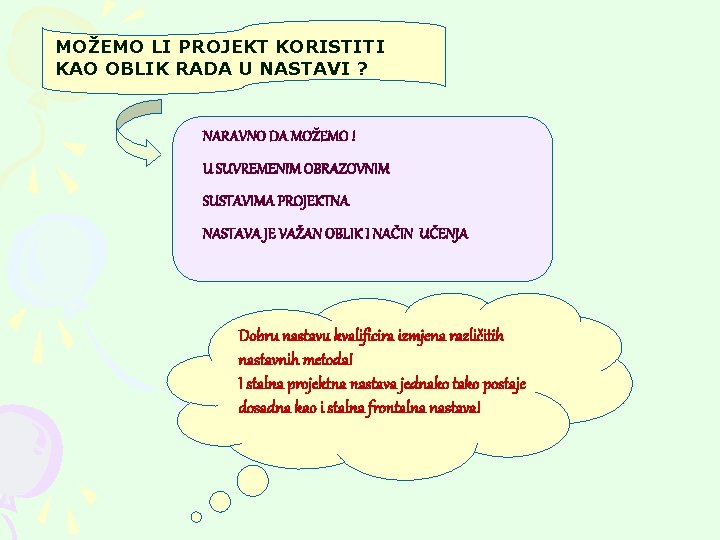 MOŽEMO LI PROJEKT KORISTITI KAO OBLIK RADA U NASTAVI ?

NARAVNO DA MOŽEMO !

U SUVREMENIM OBRAZOVNIM

SUSTAVIMA PROJEKTNA

NASTAVA JE VAŽAN OBLIK I NAČIN UČENJA

Dobru nastavu kvalificira izmjena različitih nastavnih metoda!
I stalna projektna nastava jednako tako postaje dosadna kao i stalna frontalna nastava!